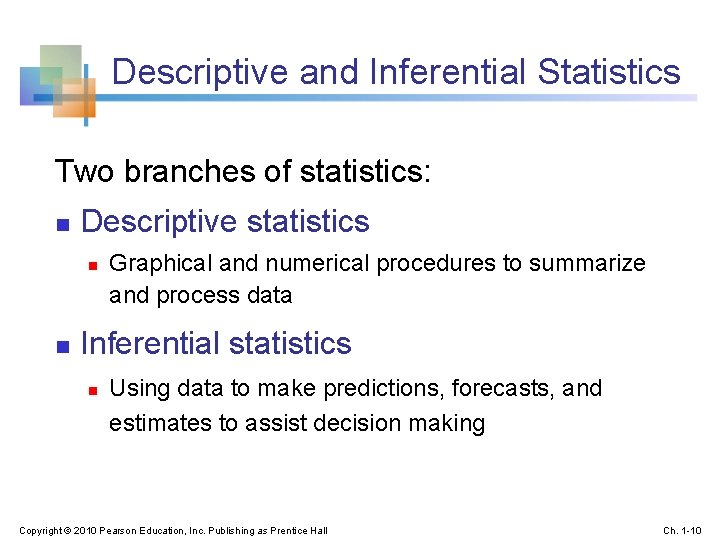 Descriptive and Inferential Statistics

Two branches of statistics:

Descriptive statistics

Graphical and numerical procedures to summarize and process data

Inferential statistics

Using data to make predictions, forecasts, and estimates to assist decision making

Copyright © 2010 Pearson Education, Inc. Publishing as Prentice Hall

Ch. 1-10